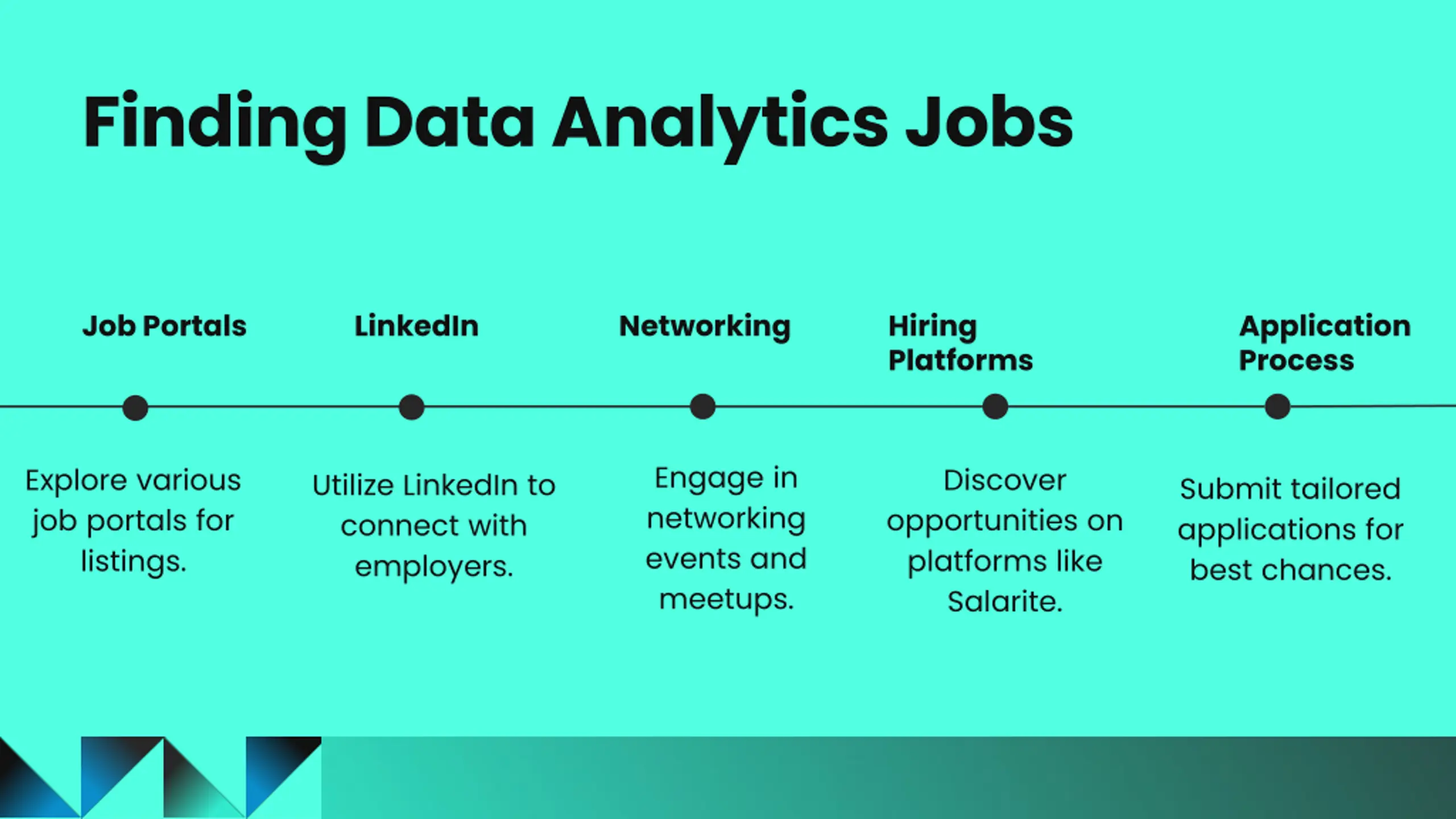 Finding Data Analytics Jobs

Job Portals

Explore various job portals for listings.

LinkedIn

Utilize LinkedIn to connect with employers.

Networking

Engage in networking events and meetups.

Hiring Platforms

Discover opportunities on platforms like Salarite.

Application Process

Submit tailored applications for best chances.